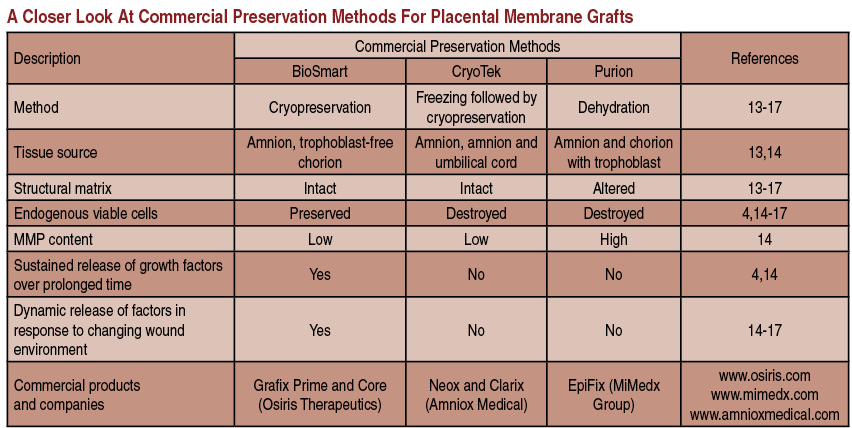 A Closer Look At Commercial Preservation Methods For Placental Membrane Grafts

| Description | Commercial Preservation Methods: BioSmart | Commercial Preservation Methods: CryoTek | Commercial Preservation Methods: Purion | References |
|---|---|---|---|---|
| Method | Cryopreservation | Freezing followed by cryopreservation | Dehydration | 13-17 |
| Tissue source | Amnion, trophoblast-free chorion | Amnion, amnion and umbilical cord | Amnion and chorion with trophoblast | 13,14 |
| Structural matrix | Intact | Intact | Altered | 13-17 |
| Endogenous viable cells | Preserved | Destroyed | Destroyed | 4,14-17 |
| MMP content | Low | Low | High | 14 |
| Sustained release of growth factors over prolonged time | Yes | No | No | 4,14 |
| Dynamic release of factors in response to changing wound environment | Yes | No | No | 14-17 |
| Commercial products and companies | Grafix Prime and Core (Osiris Therapeutics) | Neox and Clarix (Amniox Medical) | EpiFix (MiMedx Group) | www.osiris.com www.mimedx.com www.amnioxmedical.com |